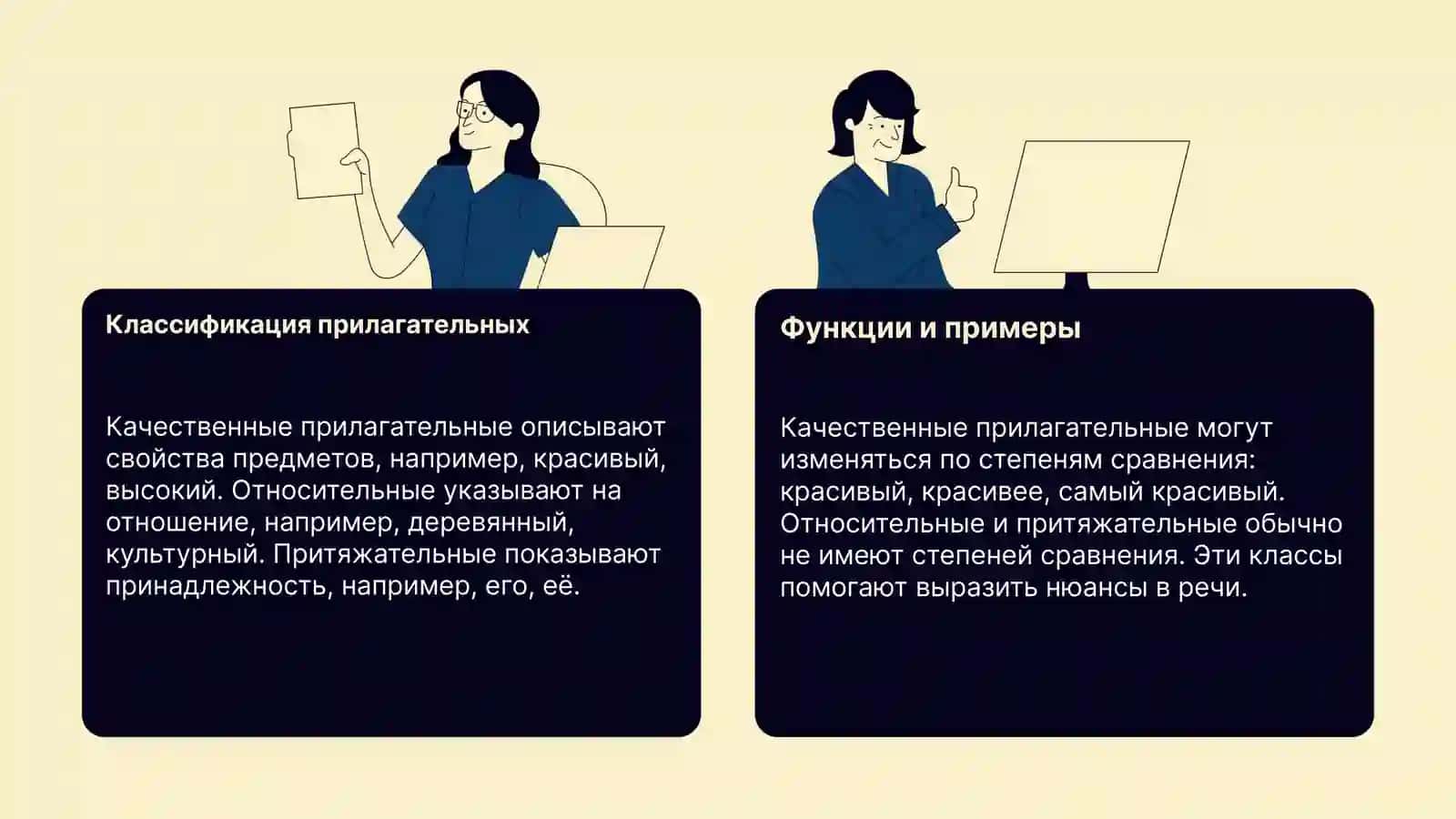 Классификация прилагательных

Качественные прилагательные описывают свойства предметов, например, красивый, высокий. Относительные указывают на отношение, например, деревянный, культурный. Притяжательные показывают принадлежность, например, его, её.

Функции и примеры

Качественные прилагательные могут изменяться по степеням сравнения: красивый, красивее, самый красивый. Относительные и притяжательные обычно не имеют степеней сравнения. Эти классы помогают выразить нюансы в речи.